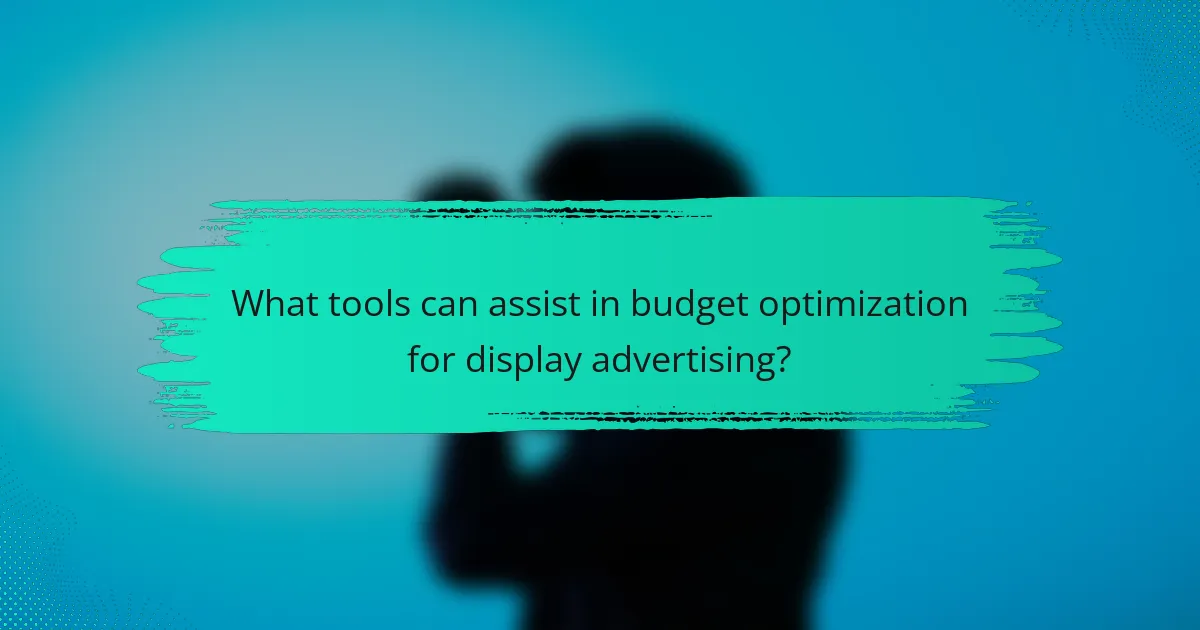 What tools can assist in budget optimization for display advertising?